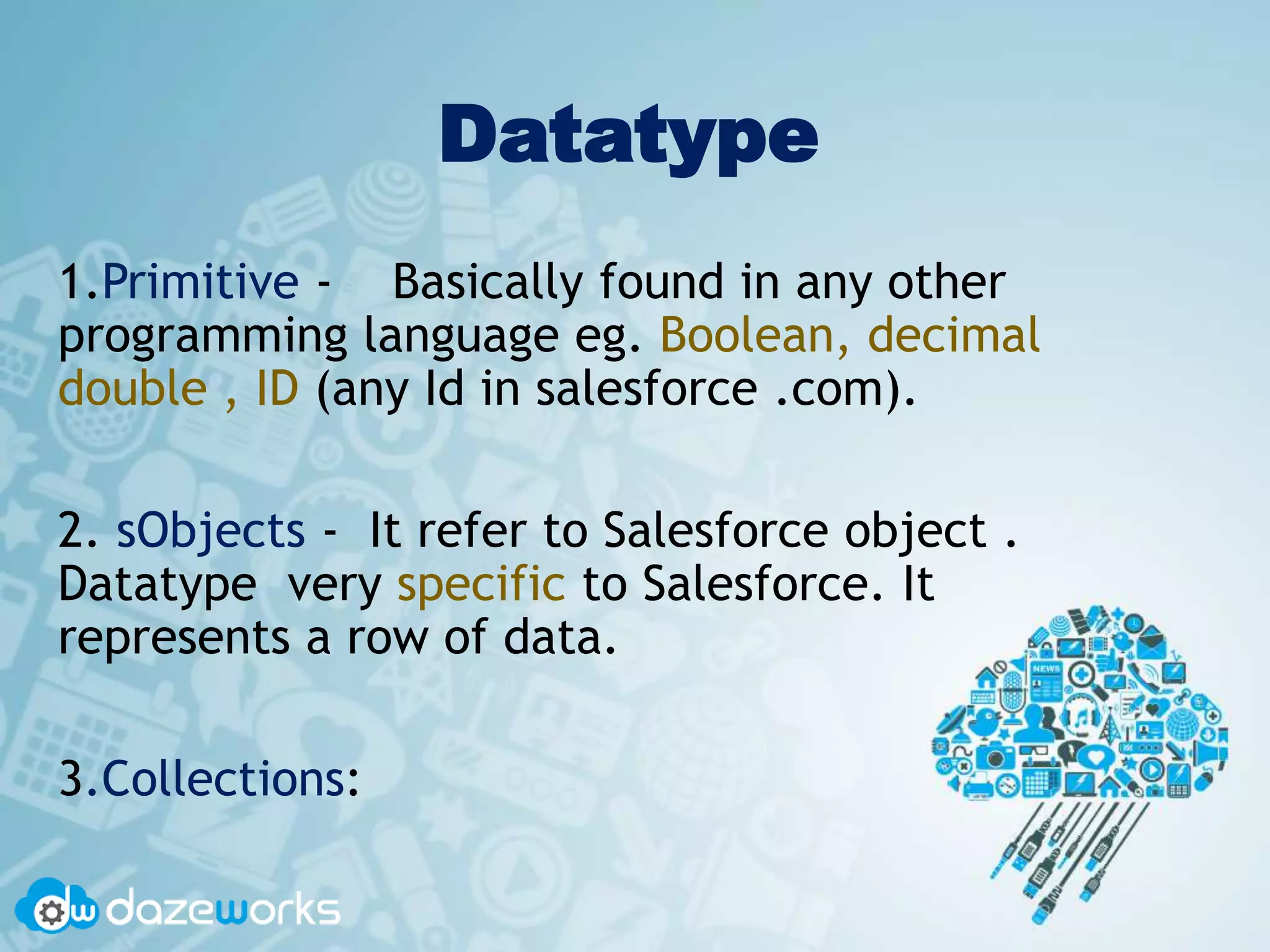 Datatype

1.Primitive - Basically found in any other programming language eg. Boolean, decimal double , ID (any Id in salesforce .com).

2. sObjects - It refer to Salesforce object . Datatype very specific to Salesforce. It represents a row of data.

3.Collections:

NEWS

dw dazeworks